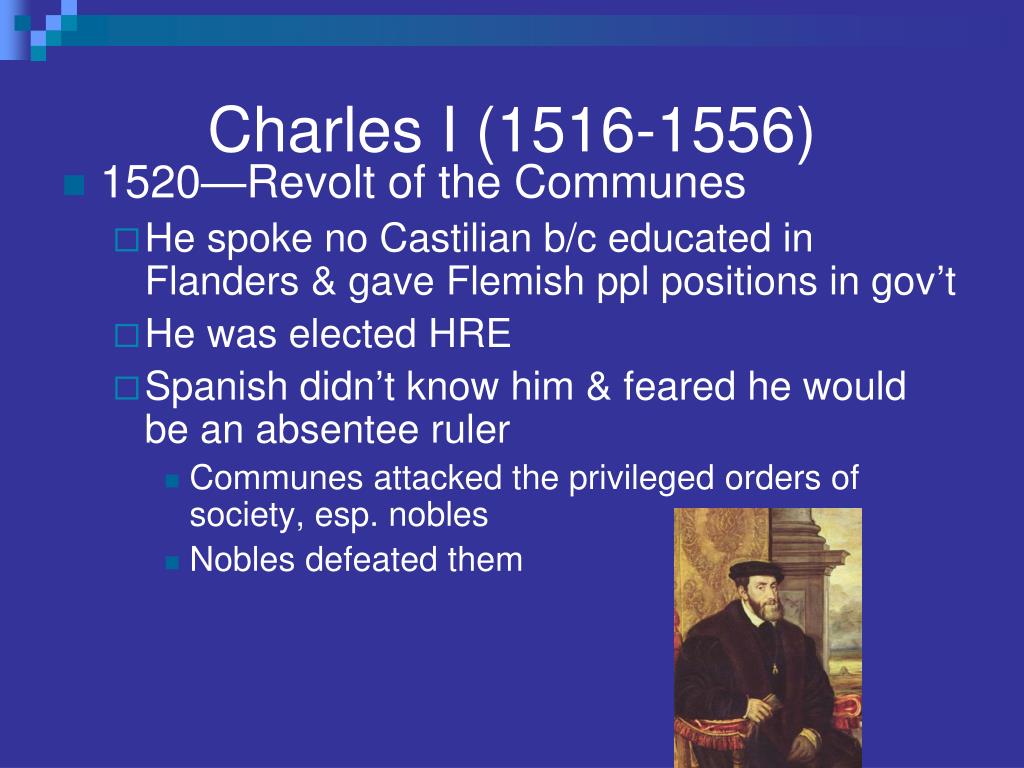 Charles I (1516-1556)

1520—Revolt of the Communes

He spoke no Castilian b/c educated in Flanders & gave Flemish ppl positions in gov’t

He was elected HRE

Spanish didn’t know him & feared he would be an absentee ruler

Communes attacked the privileged orders of society, esp. nobles

Nobles defeated them